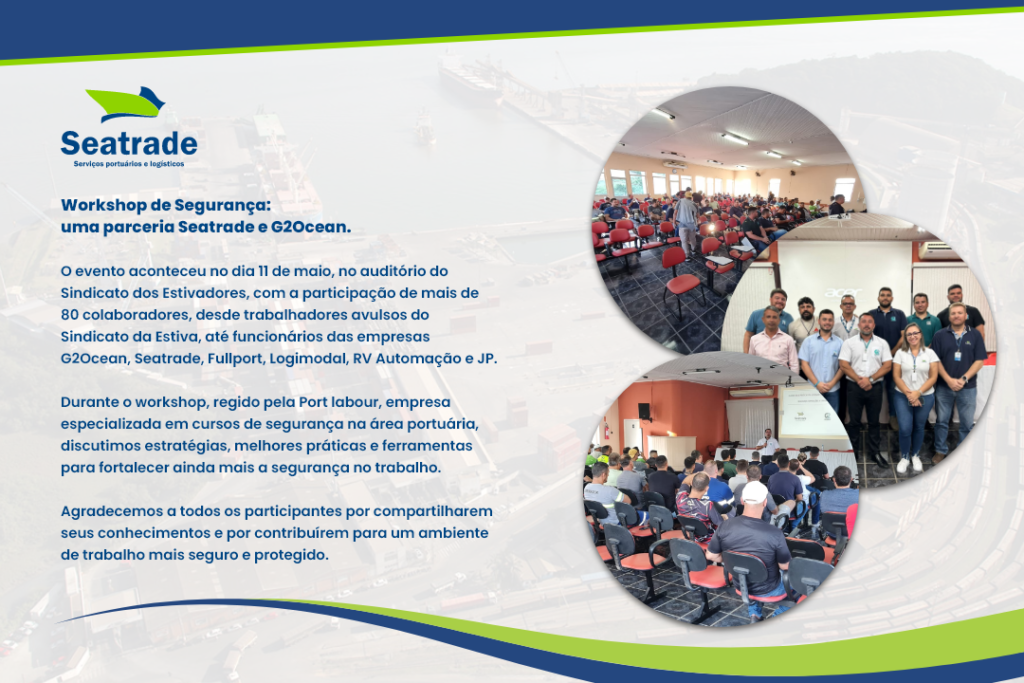 Seatrade
Serviços portuários e logísticos

Workshop de Segurança: uma parceria Seatrade e G2Ocean.

O evento aconteceu no dia 11 de maio, no auditório do Sindicato dos Estivadores, com a participação de mais de 80 colaboradores, desde trabalhadores avulsos do Sindicato da Estiva, até funcionários das empresas G2Ocean, Seatrade, Fullport, Logimodal, RV Automação e JP.

Durante o workshop, regido pela Port labour, empresa especializada em cursos de segurança na área portuária, discutimos estratégias, melhores práticas e ferramentas para fortalecer ainda mais a segurança no trabalho.

Agradecemos a todos os participantes por compartilharem seus conhecimentos e por contribuírem para um ambiente de trabalho mais seguro e protegido.

acer